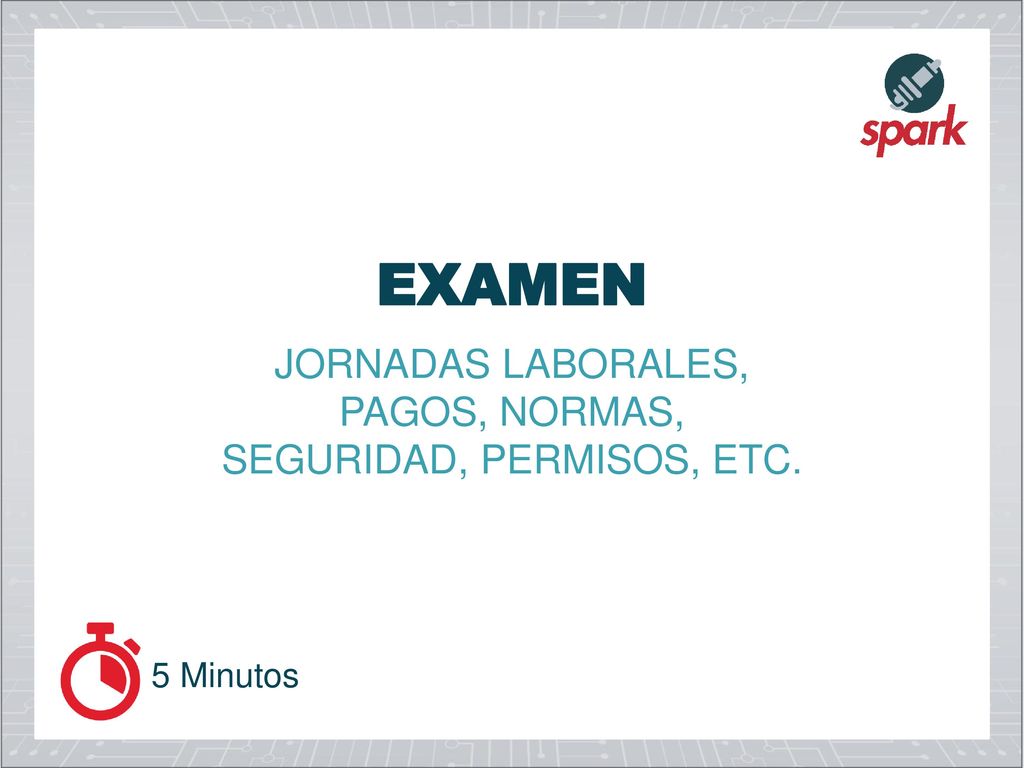 spark

EXAMEN

JORNADAS LABORALES, PAGOS, NORMAS, SEGURIDAD, PERMISOS, ETC.

5 Minutos